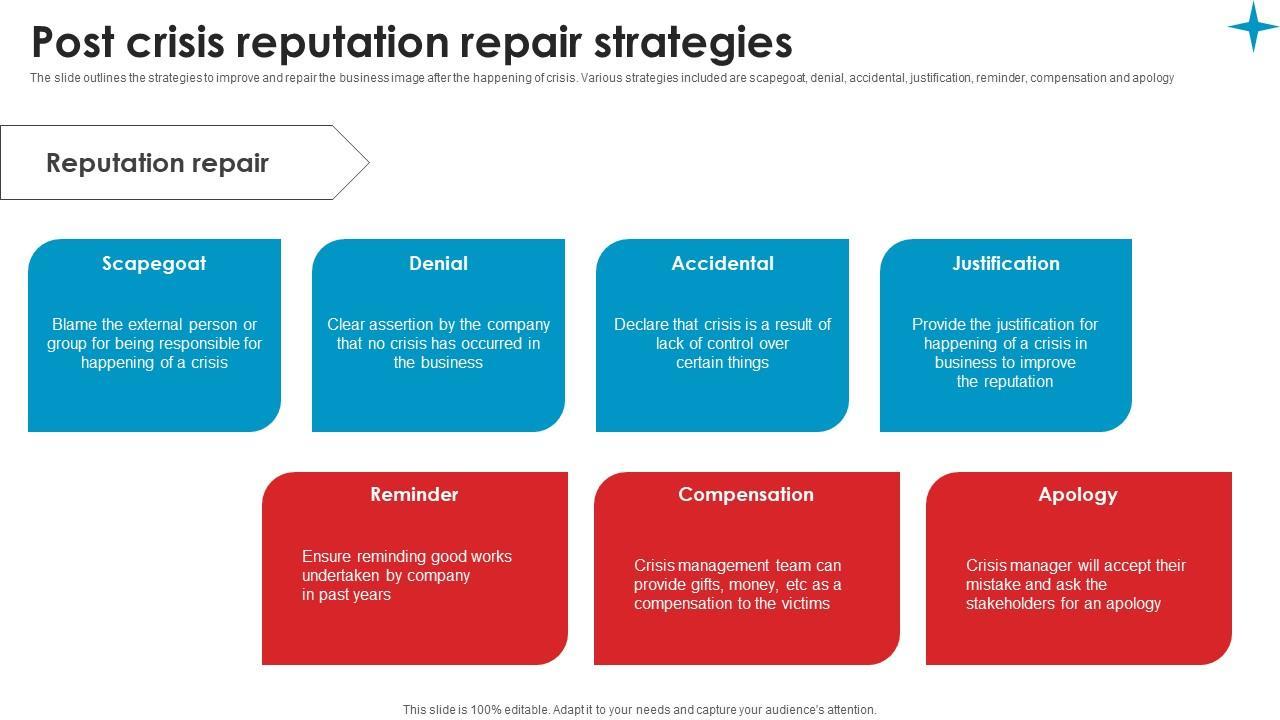 Post crisis reputation repair strategies

The slide outlines the strategies to improve and repair the business image after the happening of crisis. Various strategies included are scapegoat, denial, accidental, justification, reminder, compensation and apology

Reputation repair

Scapegoat

Blame the external person or group for being responsible for happening of a crisis

Denial

Clear assertion by the company that no crisis has occurred in the business

Accidental

Declare that crisis is a result of lack of control over certain things

Justification

Provide the justification for happening of a crisis in business to improve the reputation

Reminder

Ensure reminding good works undertaken by company in past years

Compensation

Crisis management team can provide gifts, money, etc as a compensation to the victims

Apology

Crisis manager will accept their mistake and ask the stakeholders for an apology

This slide is 100% editable. Adapt it to your needs and capture your audience's attention.